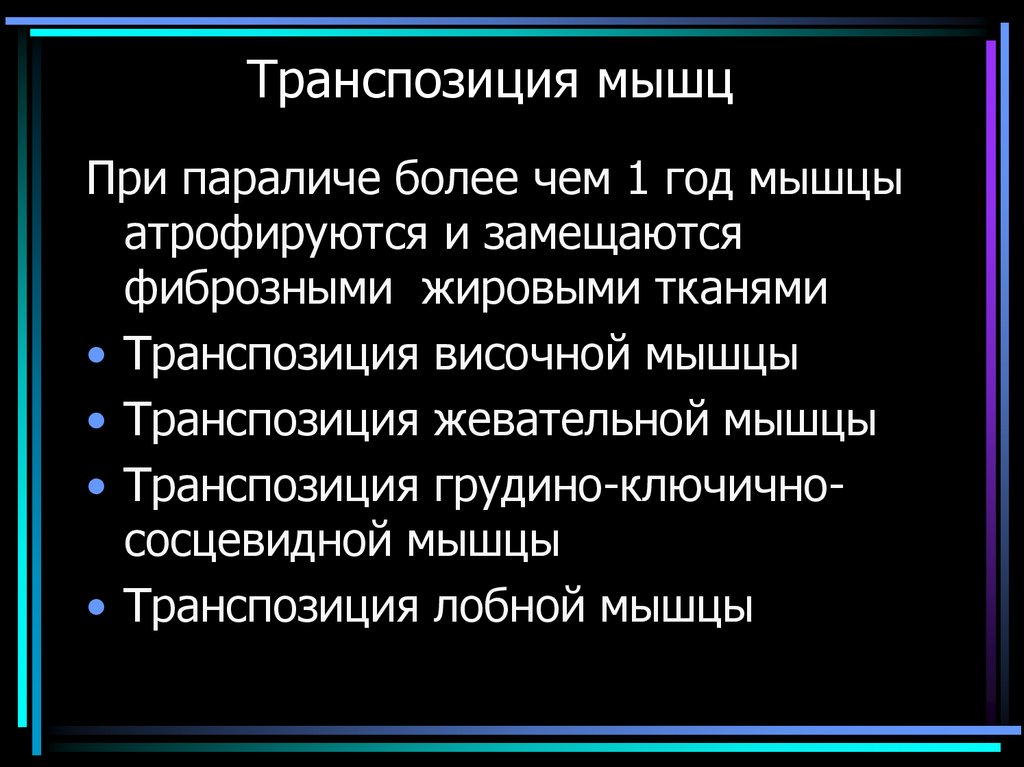 Транспозиция мышц

При параличе более чем 1 год мышцы атрофируются и замещаются фиброзными  жировыми тканями

• Транспозиция височной мышцы
• Транспозиция жевательной мышцы
• Транспозиция грудино-ключично-сосцевидной мышцы
• Транспозиция лобной мышцы